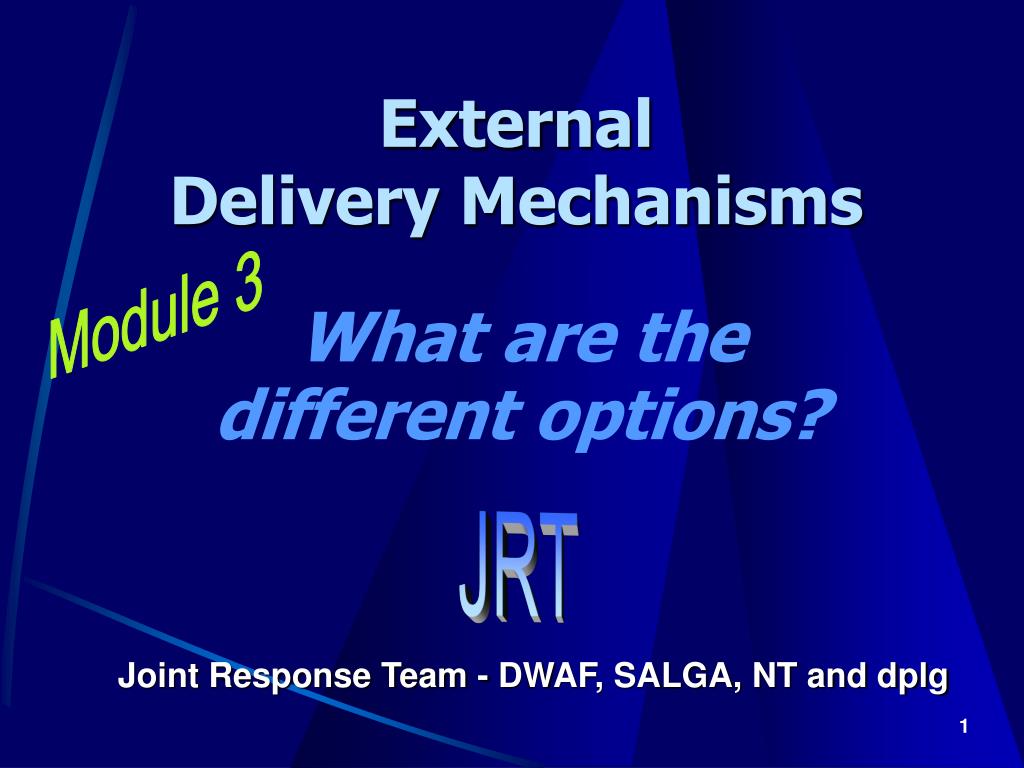 External
Delivery Mechanisms

Module 3

What are the different options?

JRT

Joint Response Team - DWAF, SALGA, NT and dplg

1